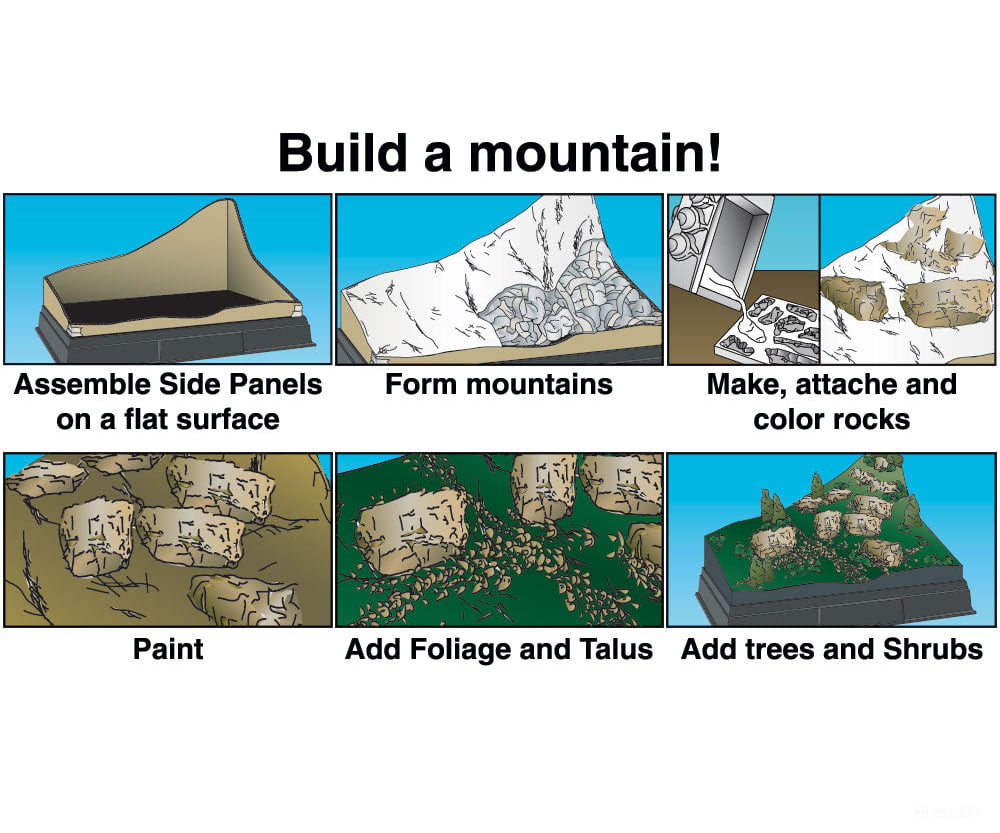 Build a mountain!

Assemble Side Panels on a flat surface

Form mountains

Make, attache and color rocks

Paint

Add Foliage and Talus

Add trees and Shrubs